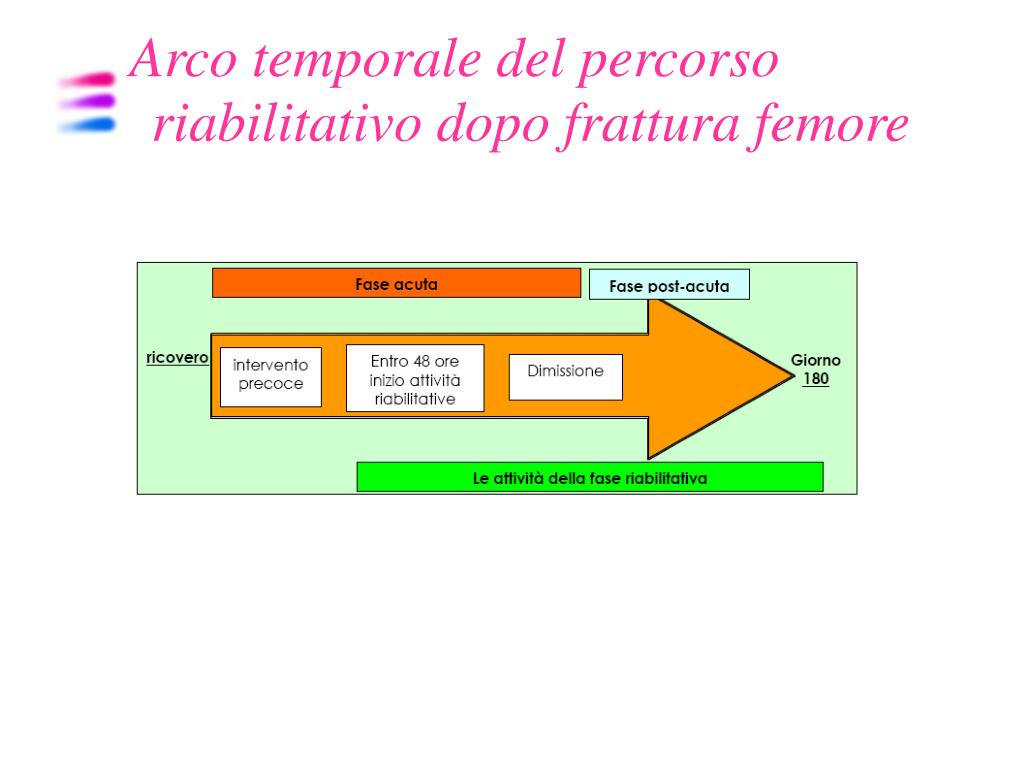 Arco temporale del percorso riabilitativo dopo frattura femore

Fase acuta

Fase post-acuta

ricovero

intervento precoce

Entro 48 ore inizio attività riabilitative

Dimissione

Giorno 180

Le attività della fase riabilitativa